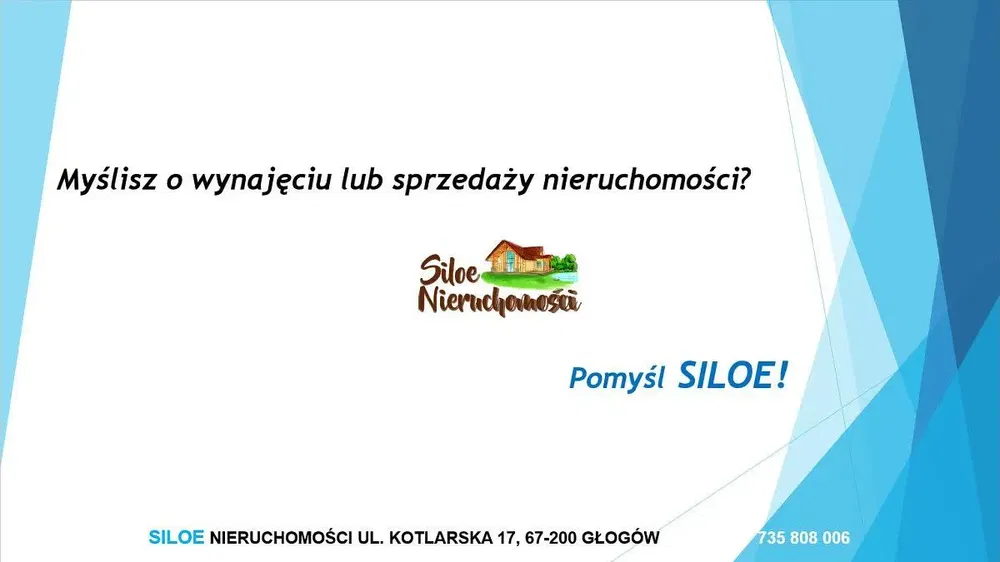 Myślisz o wynajęciu lub sprzedaży nieruchomości?

Siloe Nieruchomości

Pomyśl SILOE!

SILOE NIERUCHOMOŚCI UL. KOTLARSKA 17, 67-200 GŁOGÓW 735 808 006